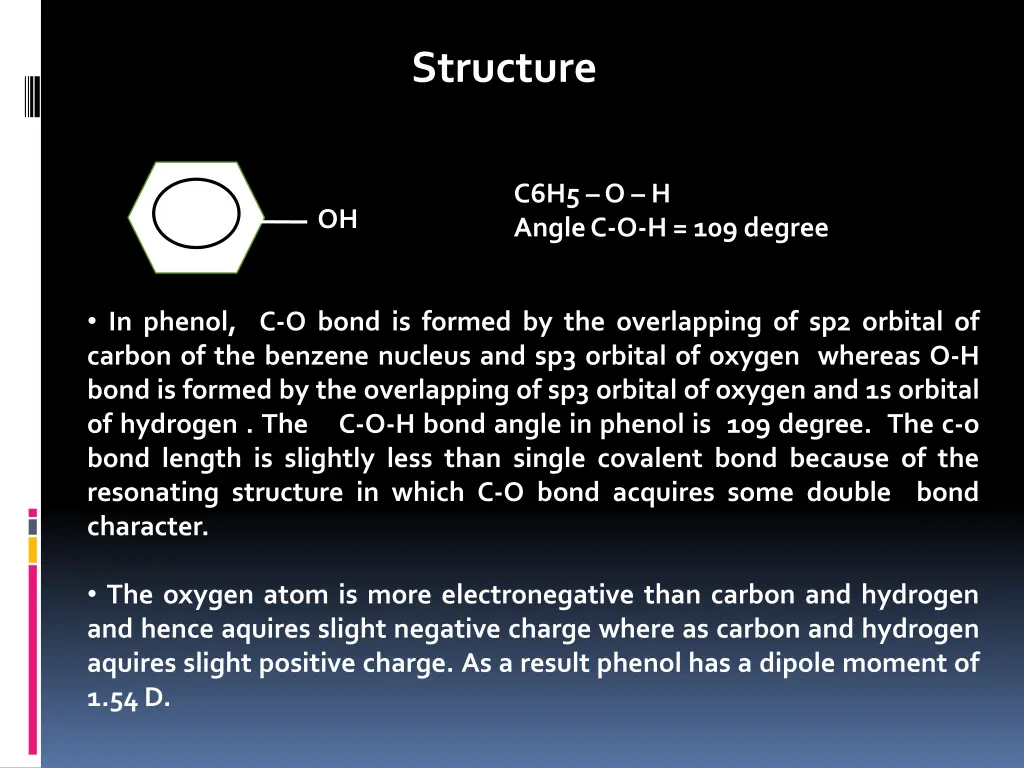 Structure

OH

C6H5 – O – H
Angle C-O-H = 109 degree

• In phenol, C-O bond is formed by the overlapping of sp2 orbital of carbon of the benzene nucleus and sp3 orbital of oxygen whereas O-H bond is formed by the overlapping of sp3 orbital of oxygen and 1s orbital of hydrogen . The C-O-H bond angle in phenol is 109 degree. The c-o bond length is slightly less than single covalent bond because of the resonating structure in which C-O bond acquires some double bond character.

• The oxygen atom is more electronegative than carbon and hydrogen and hence aquires slight negative charge where as carbon and hydrogen aquires slight positive charge. As a result phenol has a dipole moment of 1.54 D.